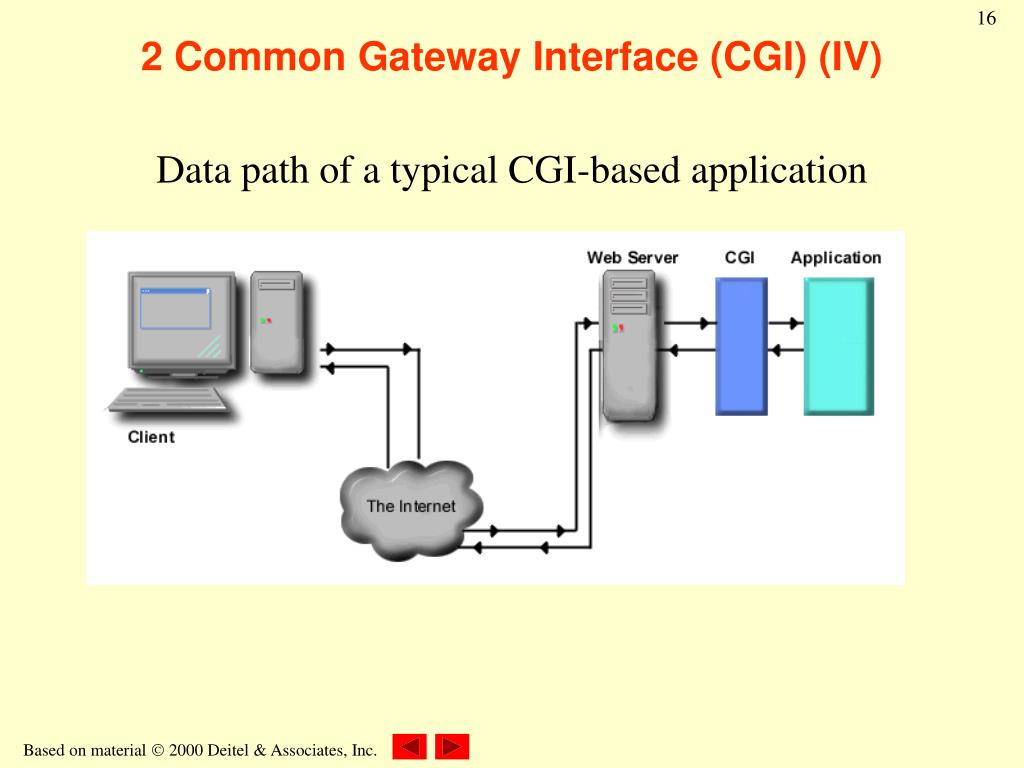 16

2 Common Gateway Interface (CGI) (IV)

Data path of a typical CGI-based application

Web Server
CGI
Application
Client
The Internet

Based on material © 2000 Deitel & Associates, Inc.